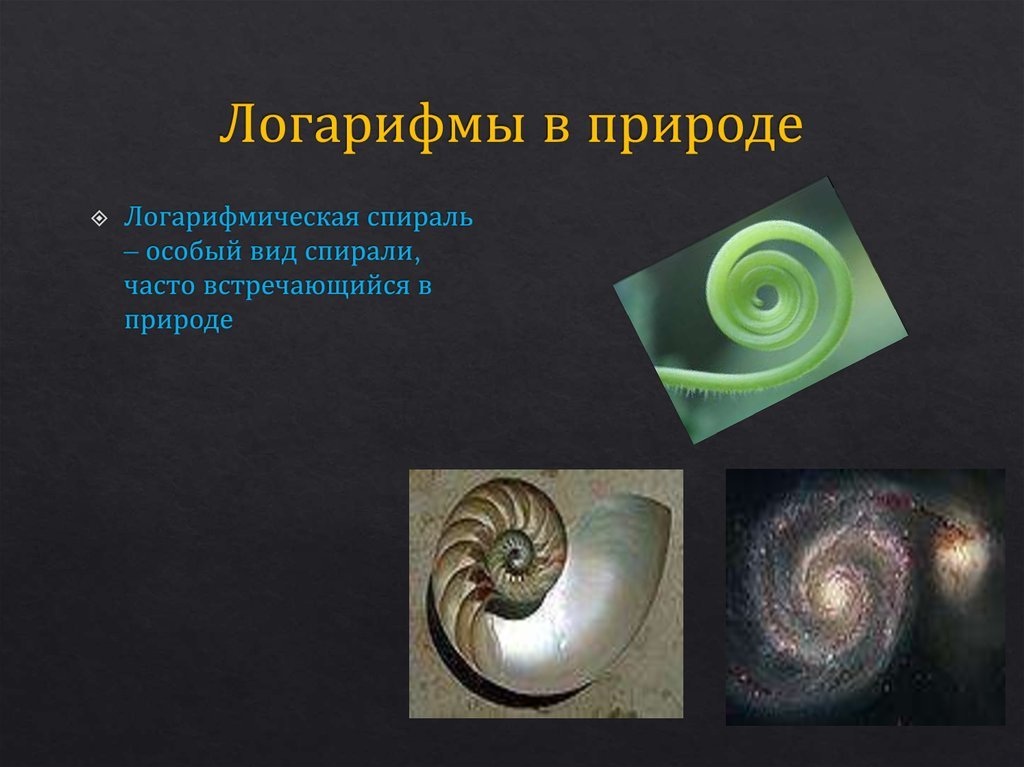 Логарифмы в природе

Логарифмическая спираль – особый вид спирали, часто встречающийся в природе